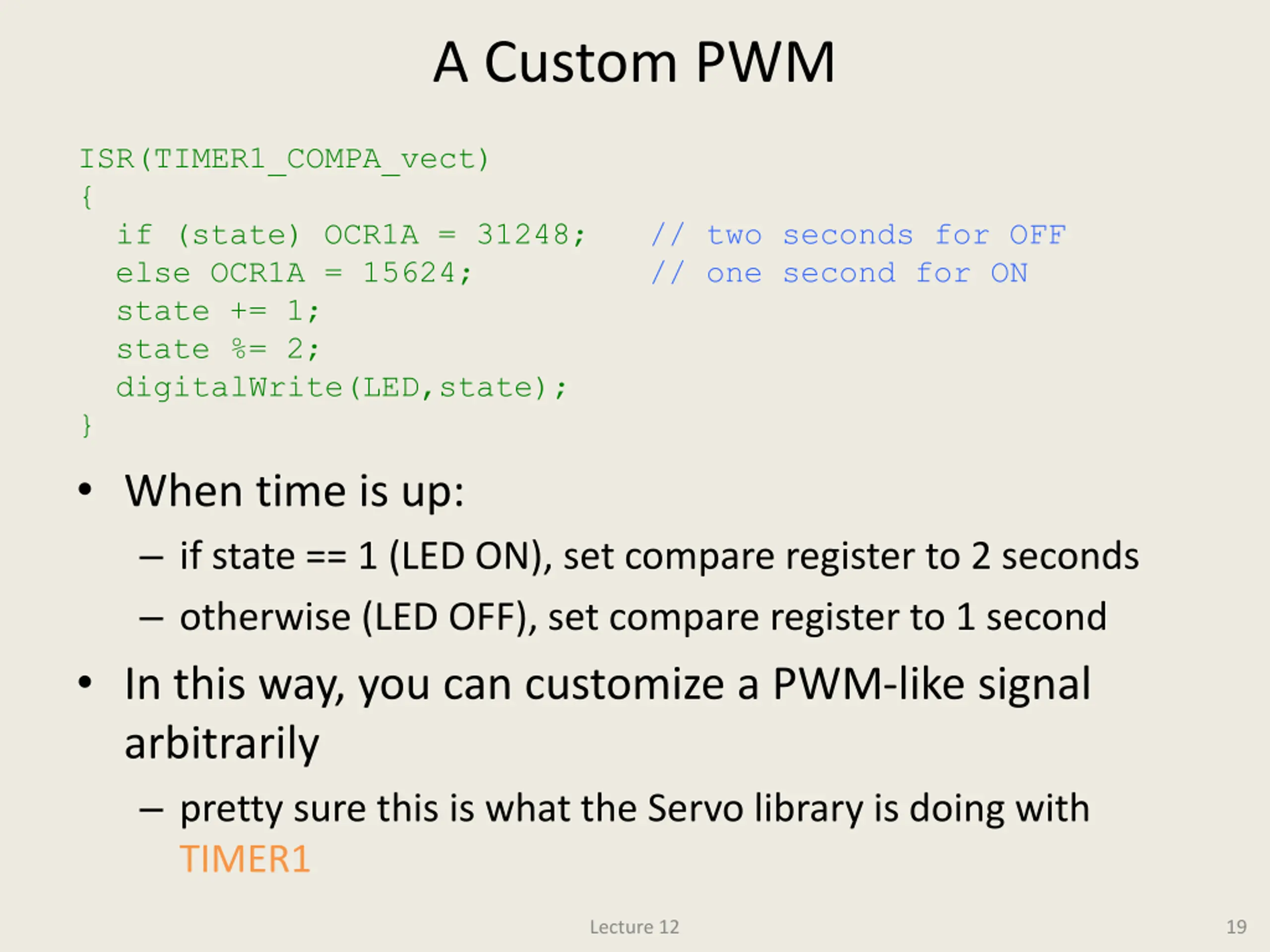 A Custom PWM

ISR(TIMER1_COMPA_vect)
{
  if (state) OCR1A = 31248;    // two seconds for OFF
  else OCR1A = 15624;          // one second for ON
  state += 1;
  state %= 2;
  digitalWrite(LED,state);
}

• When time is up:
  – if state == 1 (LED ON), set compare register to 2 seconds
  – otherwise (LED OFF), set compare register to 1 second
• In this way, you can customize a PWM-like signal arbitrarily
  – pretty sure this is what the Servo library is doing with TIMER1

Lecture 12

19